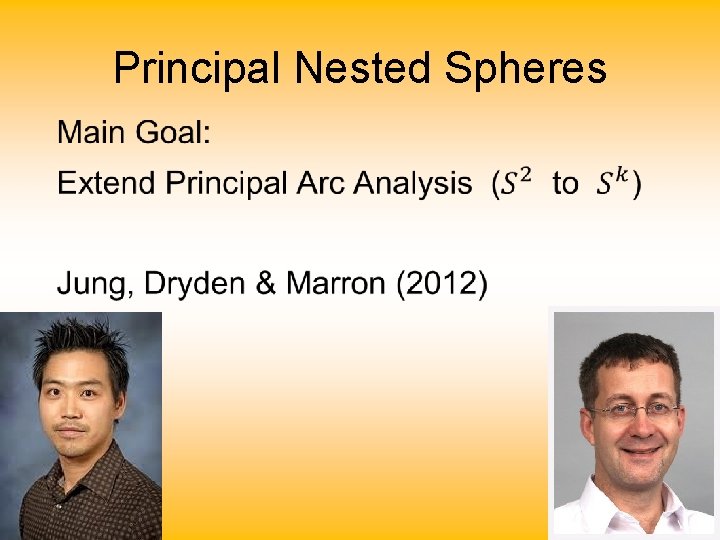 Principal Nested Spheres

Main Goal:

Extend Principal Arc Analysis ($S^2$ to $S^k$)

Jung, Dryden & Marron (2012)